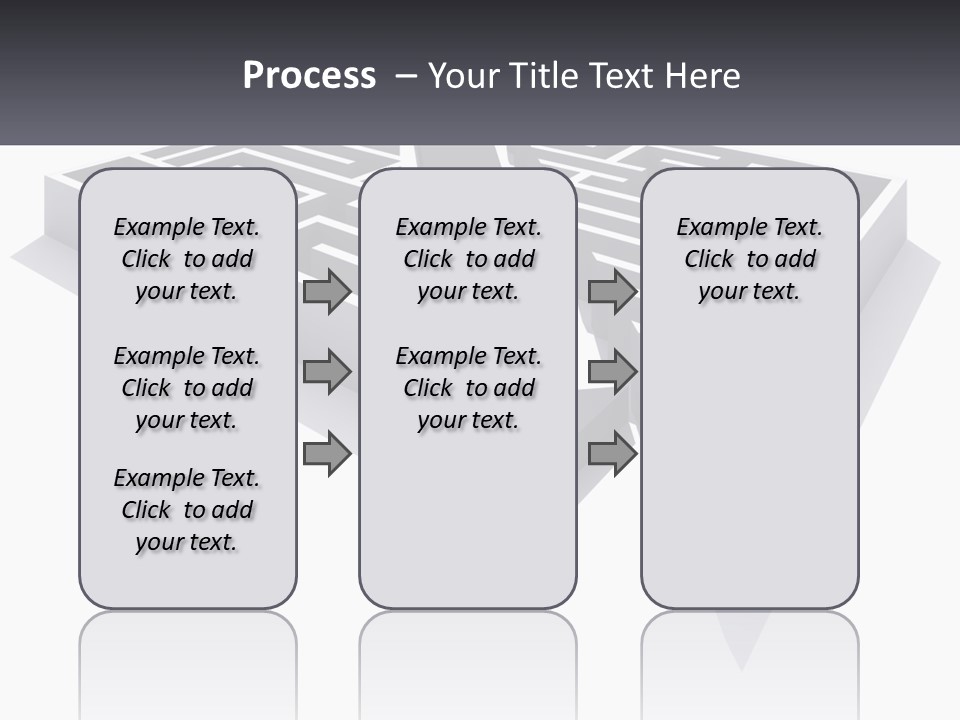 Process – Your Title Text Here

Example Text. Click to add your text.

Example Text. Click to add your text.

Example Text. Click to add your text.

Example Text. Click to add your text.

Example Text. Click to add your text.

Example Text. Click to add your text.